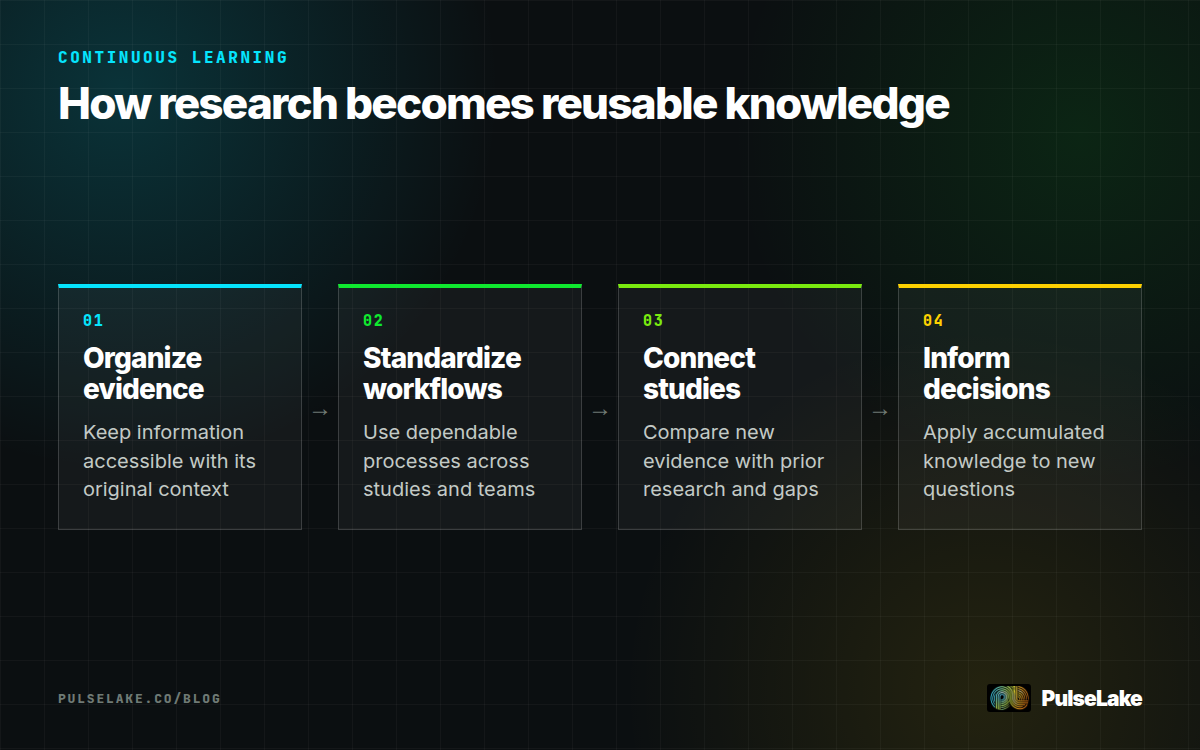 CONTINUOUS LEARNING

How research becomes reusable knowledge

01
Organize evidence
Keep information accessible with its original context

→

02
Standardize workflows
Use dependable processes across studies and teams

→

03
Connect studies
Compare new evidence with prior research and gaps

→

04
Inform decisions
Apply accumulated knowledge to new questions

PULSELAKE.CO/BLOG

PulseLake